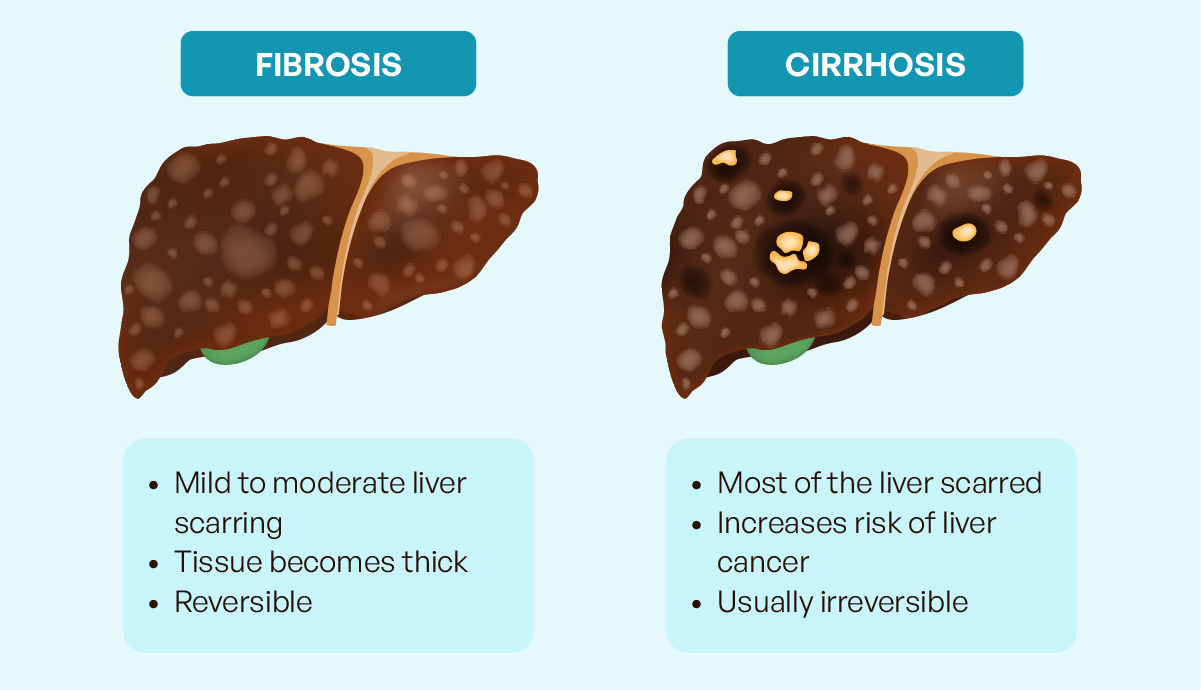 FIBROSIS

• Mild to moderate liver scarring
• Tissue becomes thick
• Reversible

CIRRHOSIS

• Most of the liver scarred
• Increases risk of liver cancer
• Usually irreversible